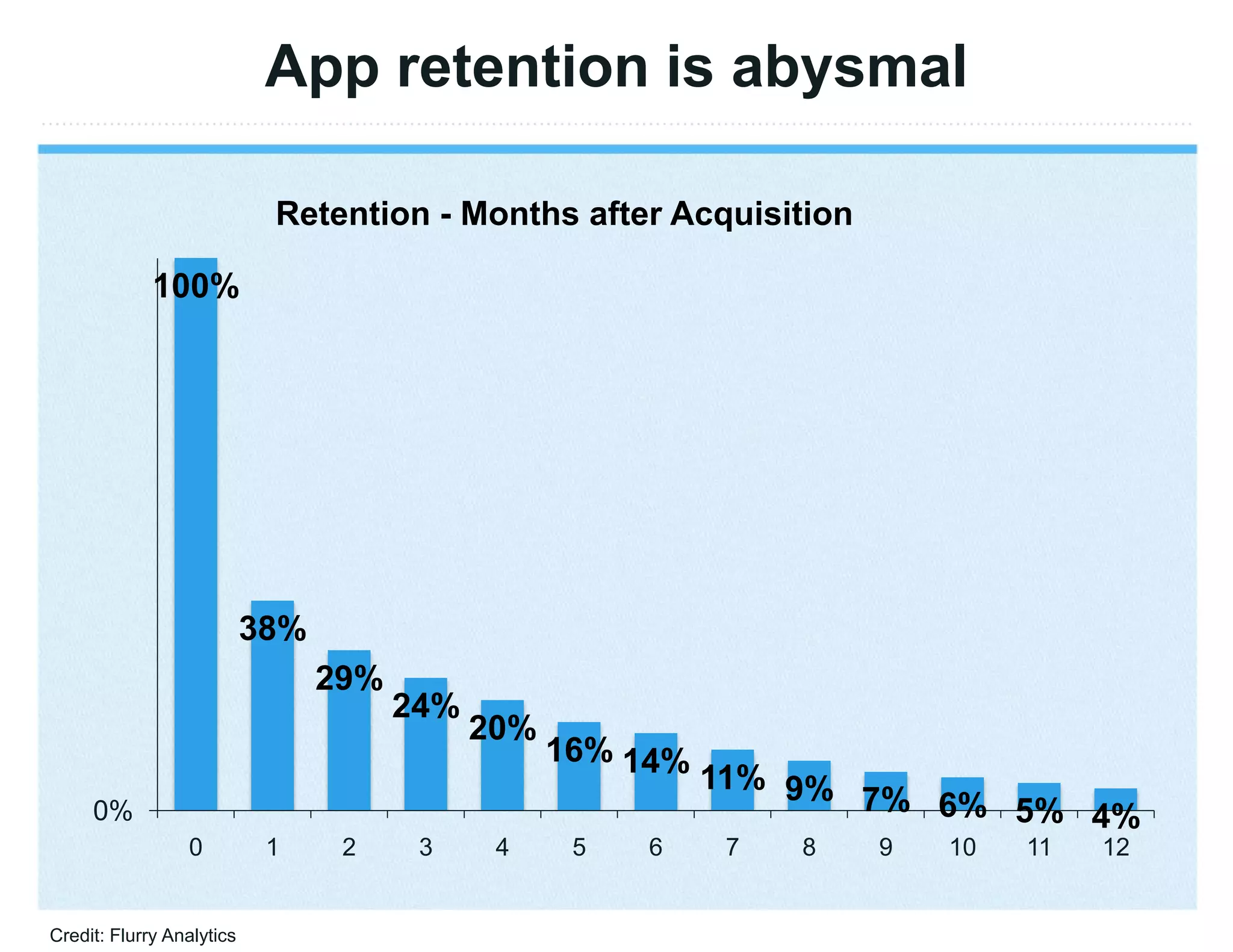 App retention is abysmal

Retention - Months after Acquisition

100%
38%
29%
24%
20%
16%
14%
11%
9%
7%
6%
5%
4%

0%

0 1 2 3 4 5 6 7 8 9 10 11 12

Credit: Flurry Analytics